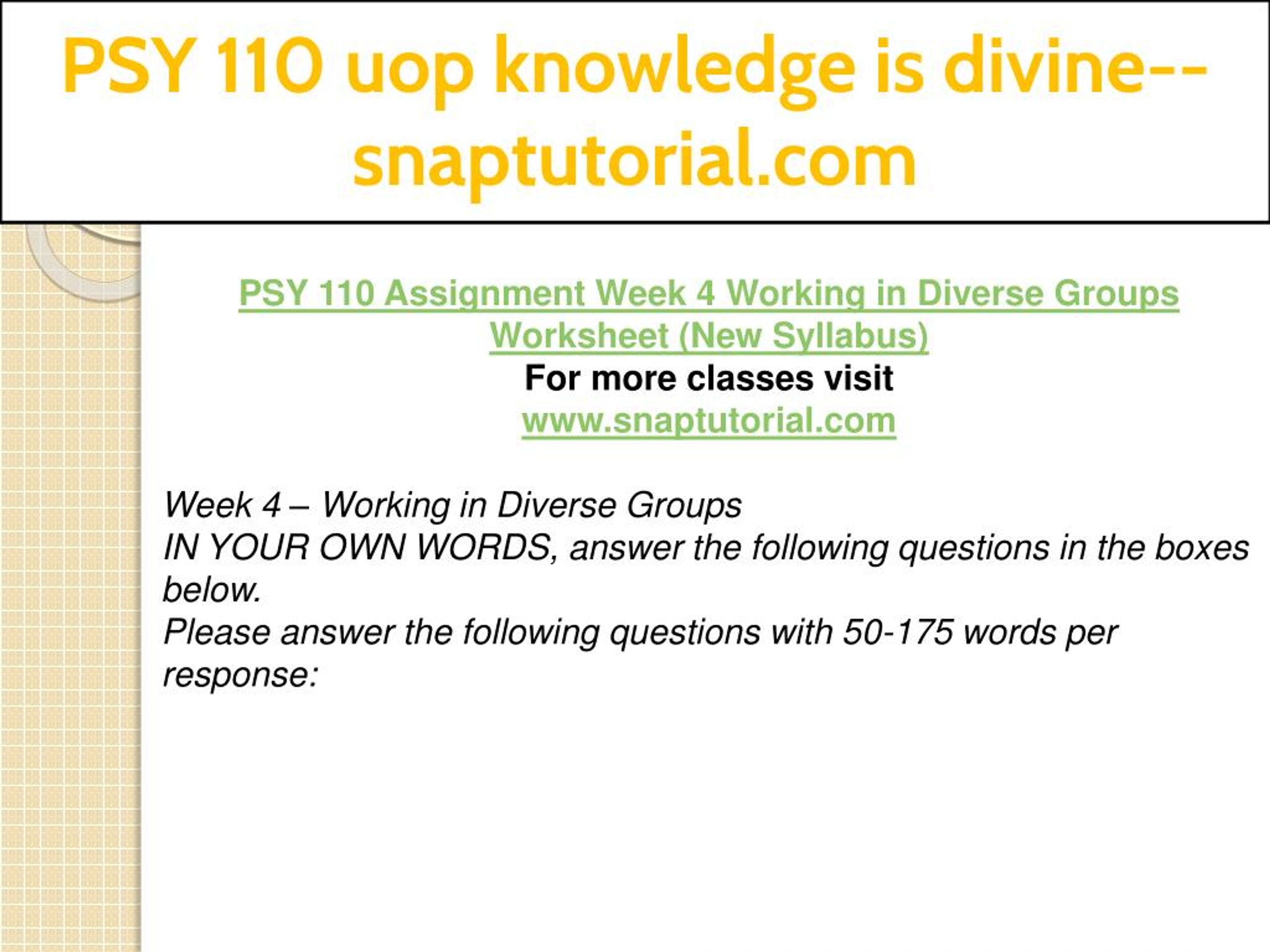 PSY 110 uop knowledge is divine--snaptutorial.com

PSY 110 Assignment Week 4 Working in Diverse Groups Worksheet (New Syllabus)
For more classes visit
www.snaptutorial.com

Week 4 – Working in Diverse Groups
IN YOUR OWN WORDS, answer the following questions in the boxes below.
Please answer the following questions with 50-175 words per response: